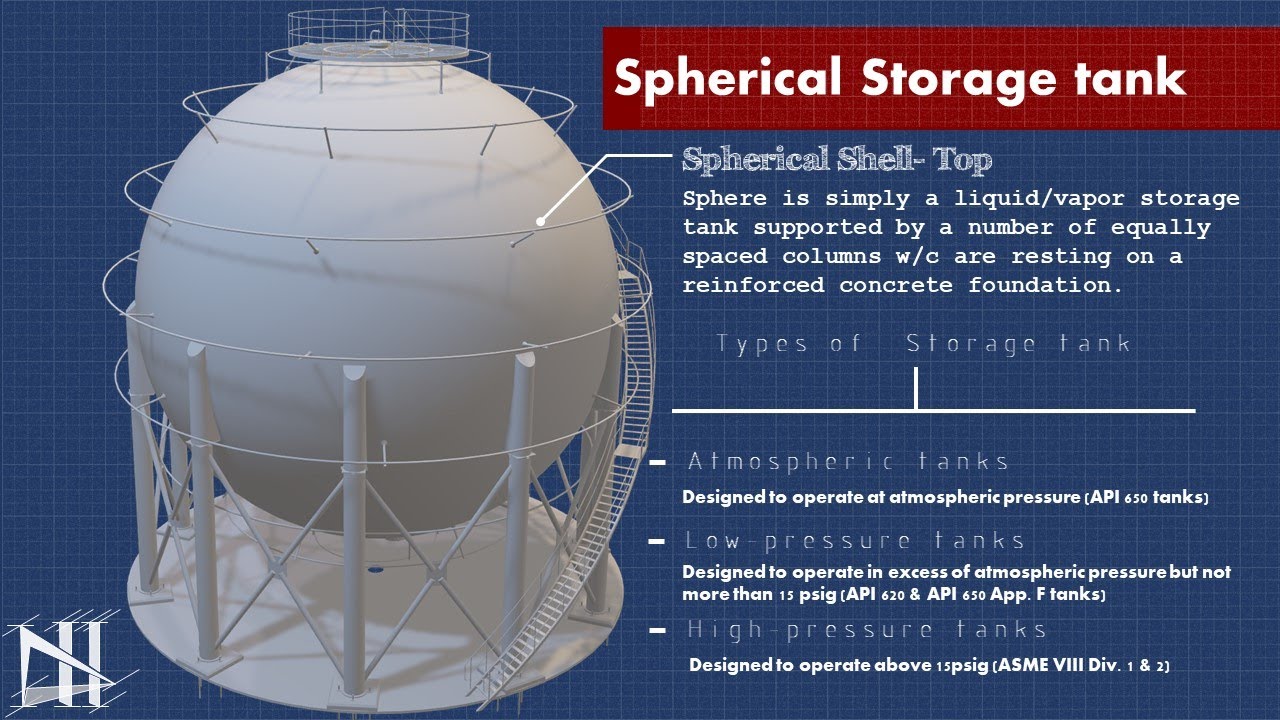 Spherical Storage tank

Spherical Shell- Top

Sphere is simply a liquid/vapor storage tank supported by a number of equally spaced columns w/c are resting on a reinforced concrete foundation.

Types of Storage tank

- Atmospheric tanks

Designed to operate at atmospheric pressure (API 650 tanks)

- Low-pressure tanks

Designed to operate in excess of atmospheric pressure but not more than 15 psig (API 620 & API 650 App. F tanks)

- High-pressure tanks

Designed to operate above 15psig (ASME VIII Div. 1 & 2)